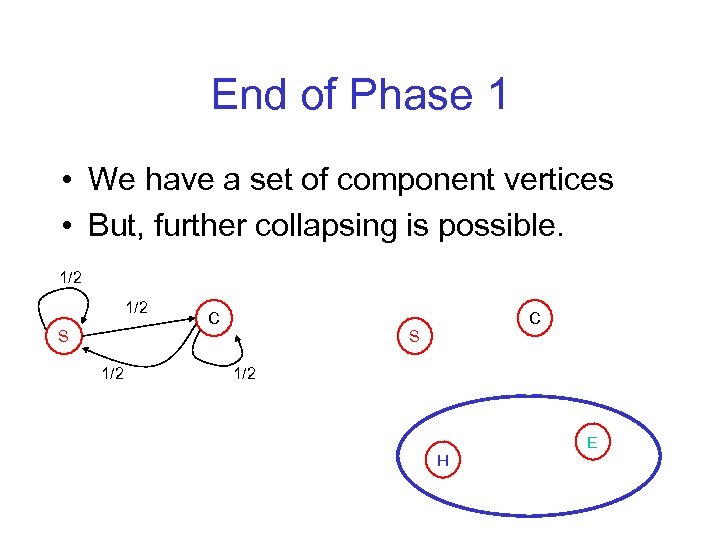 End of Phase 1

• We have a set of component vertices
• But, further collapsing is possible.

1/2
1/2
S
C
1/2
1/2

S
C

H
E